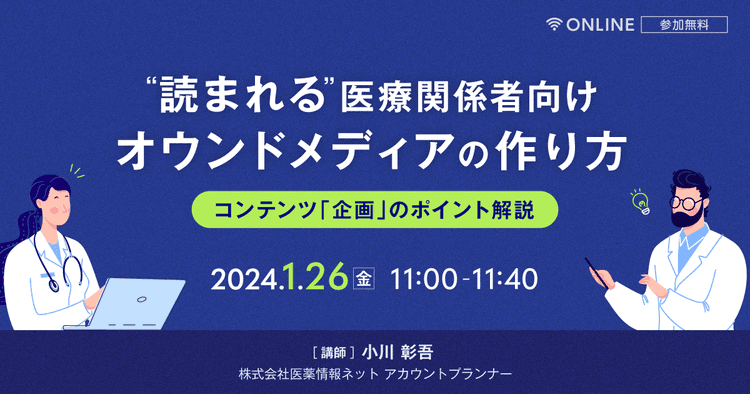 ONLINE 参加無料

“読まれる”医療関係者向け
オウンドメディアの作り方

コンテンツ「企画」のポイント解説

2024.1.26 金 11:00-11:40

［講師］小川 彰吾
株式会社医薬情報ネット アカウントプランナー